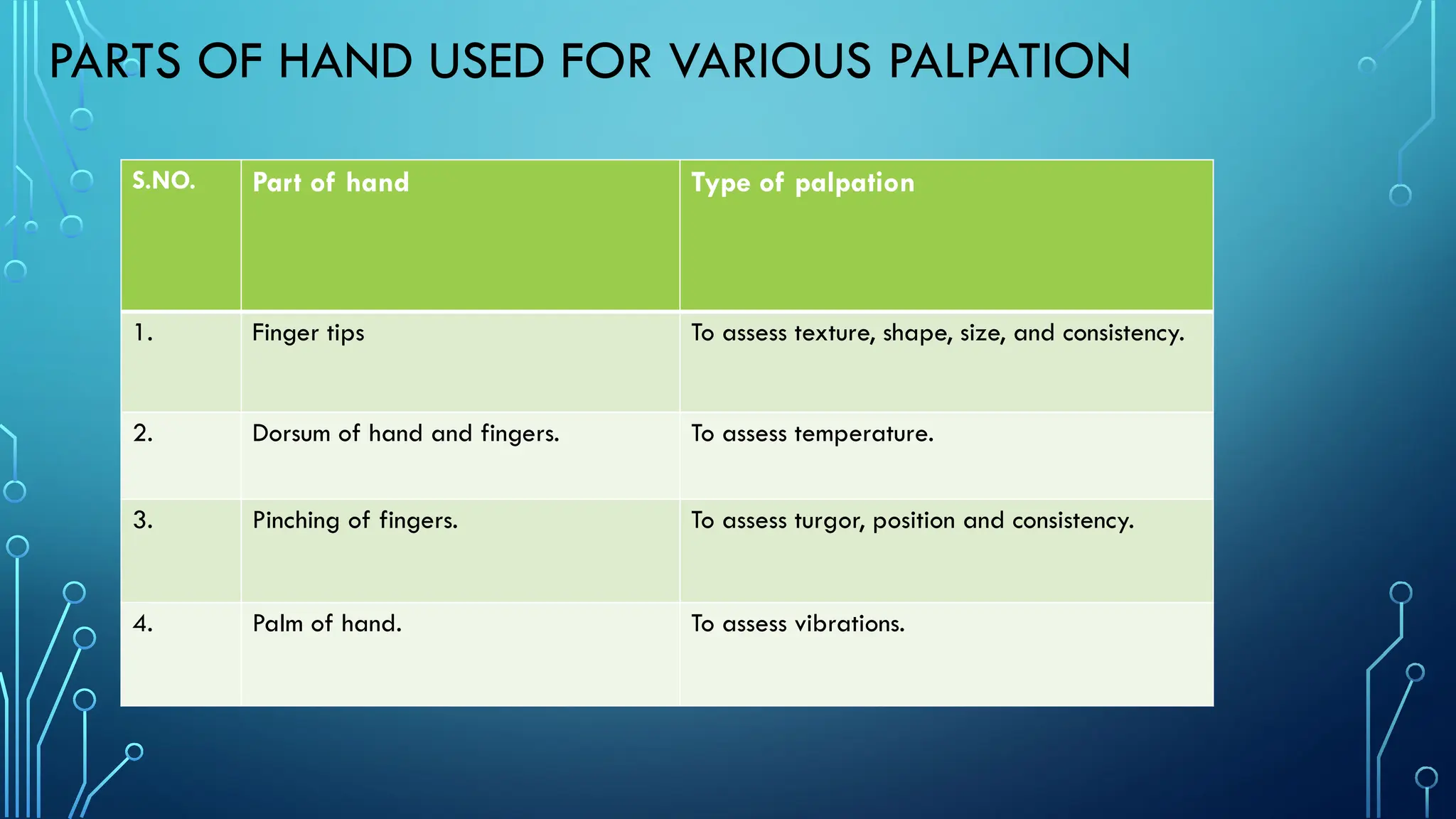 PARTS OF HAND USED FOR VARIOUS PALPATION

| S.NO. | Part of hand | Type of palpation |
|---|---|---|
| 1. | Finger tips | To assess texture, shape, size, and consistency. |
| 2. | Dorsum of hand and fingers. | To assess temperature. |
| 3. | Pinching of fingers. | To assess turgor, position and consistency. |
| 4. | Palm of hand. | To assess vibrations. |